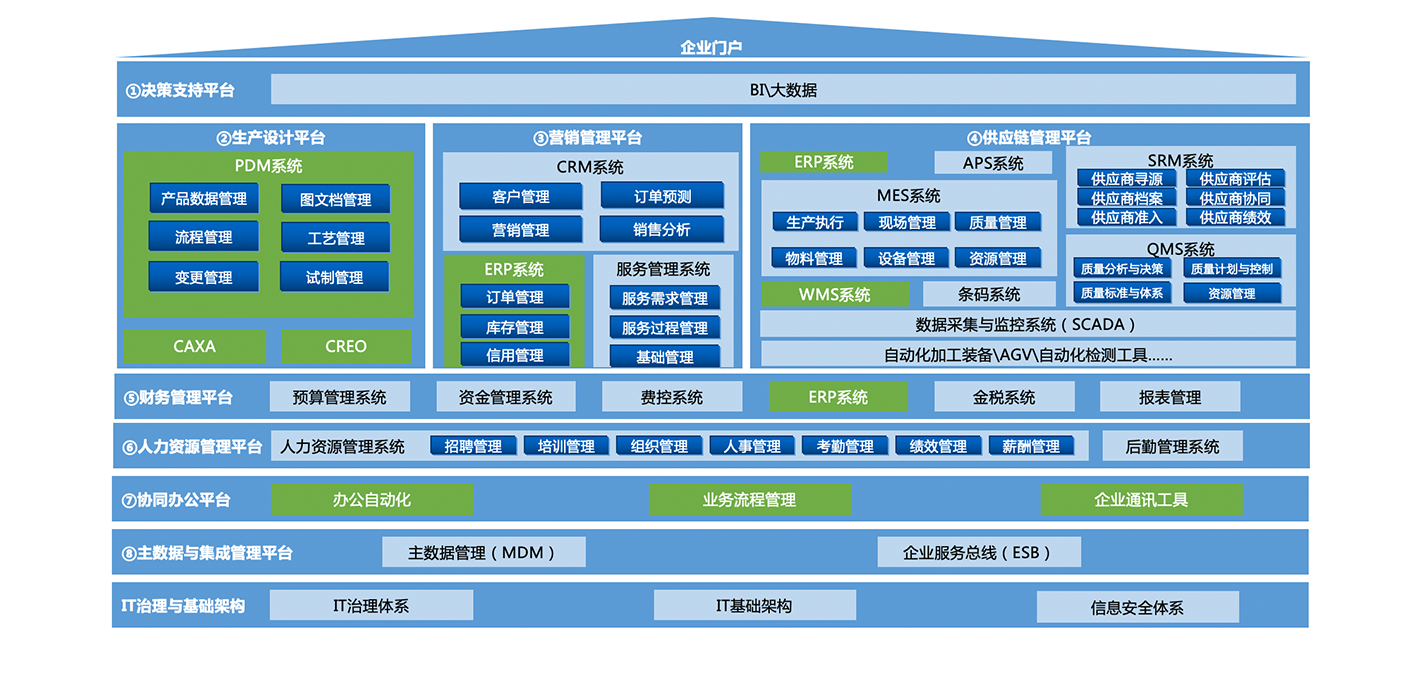 企业门户

①决策支持平台

BI\大数据

②生产设计平台

PDM系统

产品数据管理

图文档管理

流程管理

工艺管理

变更管理

试制管理

CAXA

CREO

③营销管理平台

CRM系统

客户管理

订单预测

营销管理

销售分析

ERP系统

订单管理

库存管理

信用管理

服务管理系统

服务需求管理

服务过程管理

基础管理

④供应链管理平台

ERP系统

APS系统

MES系统

生产执行

现场管理

质量管理

物料管理

设备管理

资源管理

WMS系统

条码系统

SRM系统

供应商寻源

供应商评估

供应商档案

供应商协同

供应商准入

供应商绩效

QMS系统

质量分析与决策

质量计划与控制

质量标准与体系

资源管理

数据采集与监控系统（SCADA）

自动化加工装备\AGV\自动化检测工具……

⑤财务管理平台

预算管理系统

资金管理系统

费控系统

ERP系统

金税系统

报表管理

⑥人力资源管理平台

人力资源管理系统

招聘管理

培训管理

组织管理

人事管理

考勤管理

绩效管理

薪酬管理

后勤管理系统

⑦协同办公平台

办公自动化

业务流程管理

企业通讯工具

⑧主数据与集成管理平台

主数据管理（MDM）

企业服务总线（ESB）

IT治理与基础架构

IT治理体系

IT基础架构

信息安全体系